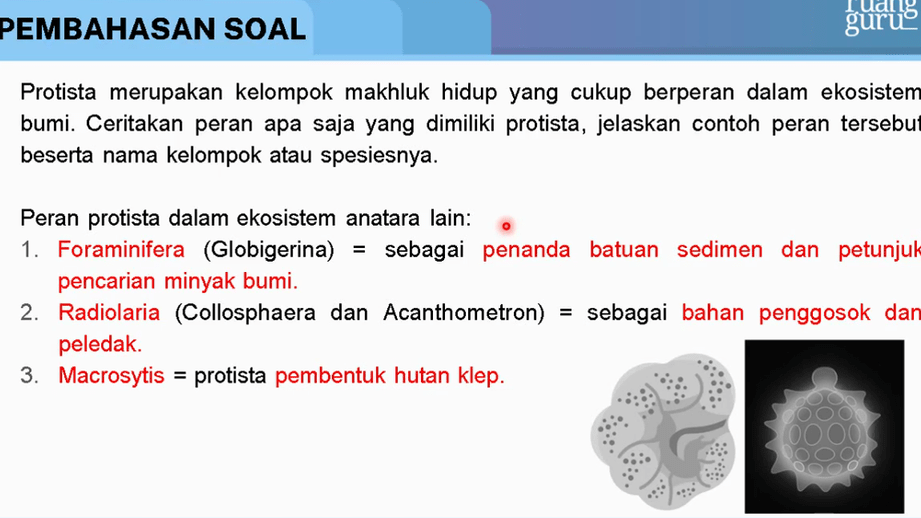 PEMBAHASAN SOAL

ruang guru

Protista merupakan kelompok makhluk hidup yang cukup berperan dalam ekosistem bumi. Ceritakan peran apa saja yang dimiliki protista, jelaskan contoh peran tersebut beserta nama kelompok atau spesiesnya.

Peran protista dalam ekosistem anatara lain:
1. Foraminifera (Globigerina) = sebagai penanda batuan sedimen dan petunjuk pencarian minyak bumi.
2. Radiolaria (Collosphaera dan Acanthometron) = sebagai bahan penggosok dan peledak.
3. Macrosytis = protista pembentuk hutan klep.